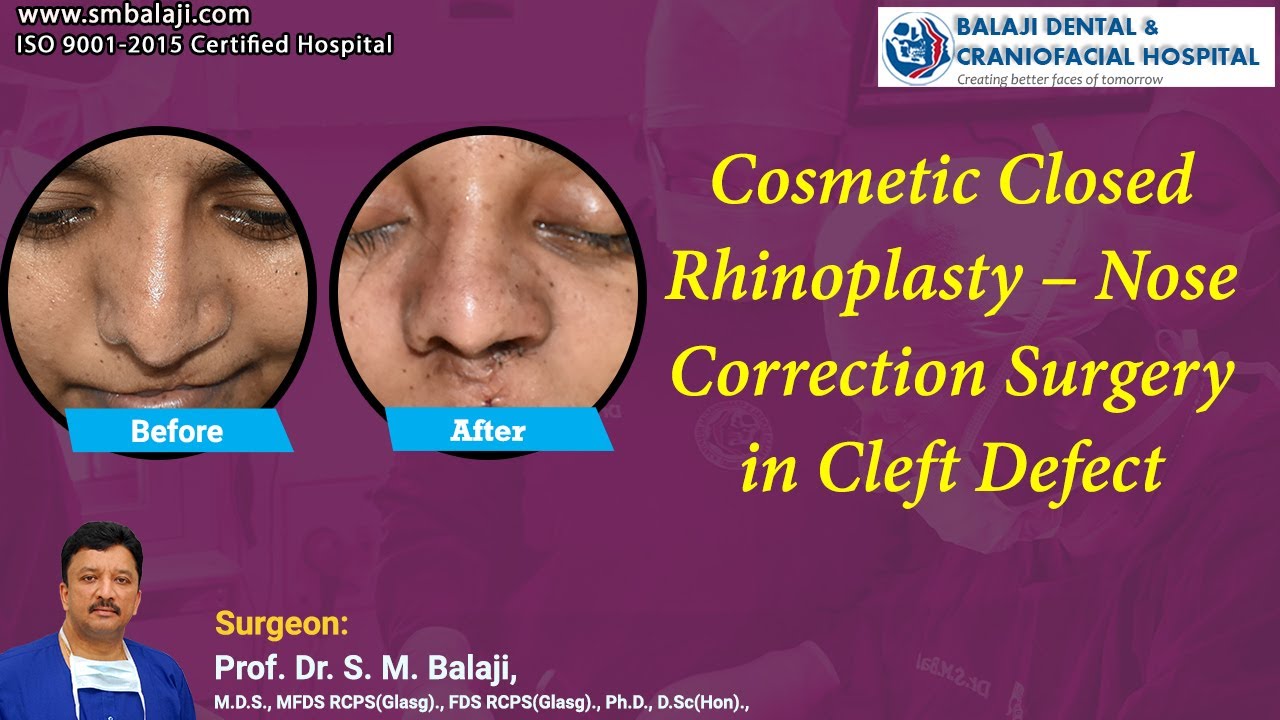 www.smbalaji.com
ISO 9001-2015 Certified Hospital

BALAJI DENTAL & CRANIOFACIAL HOSPITAL
Creating better faces of tomorrow

Before

After

Cosmetic Closed Rhinoplasty – Nose Correction Surgery in Cleft Defect

Surgeon:
Prof. Dr. S. M. Balaji,
M.D.S., MFDS RCPS(Glasg)., FDS RCPS(Glasg)., Ph.D., D.Sc(Hon).,